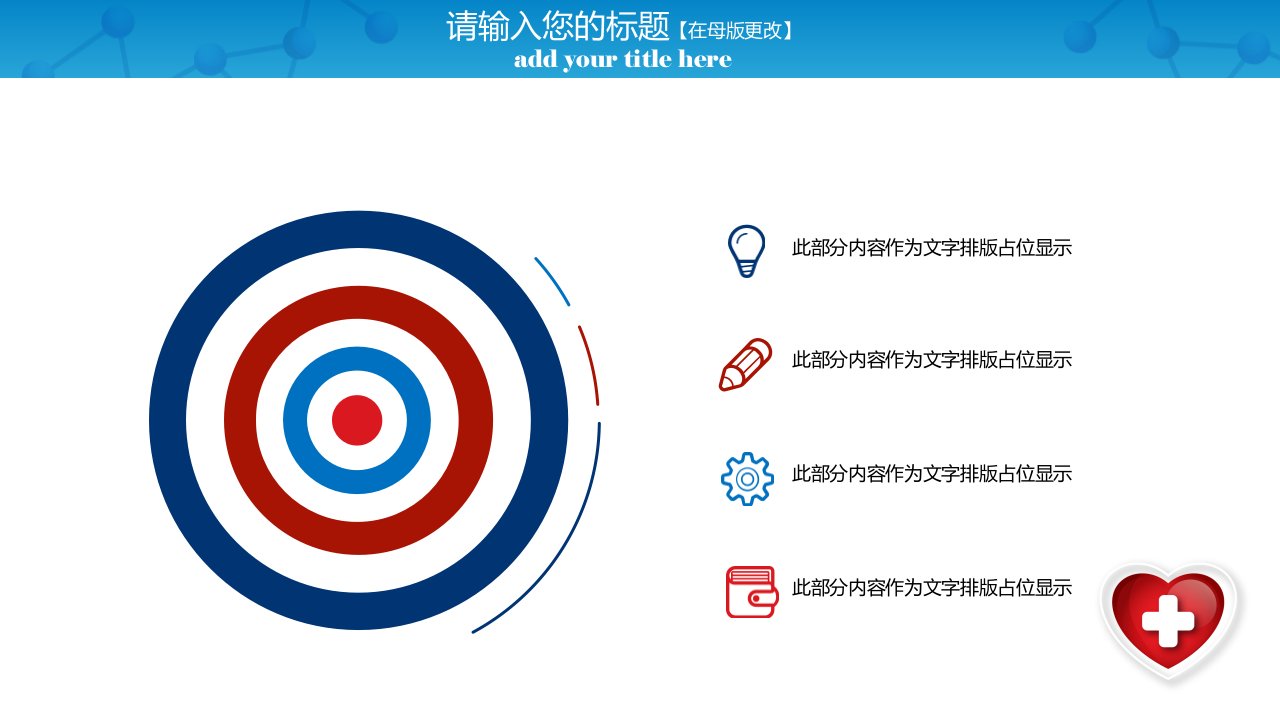 请输入您的标题【在母版更改】
add your title here

此部分内容作为文字排版占位显示

此部分内容作为文字排版占位显示

此部分内容作为文字排版占位显示

此部分内容作为文字排版占位显示